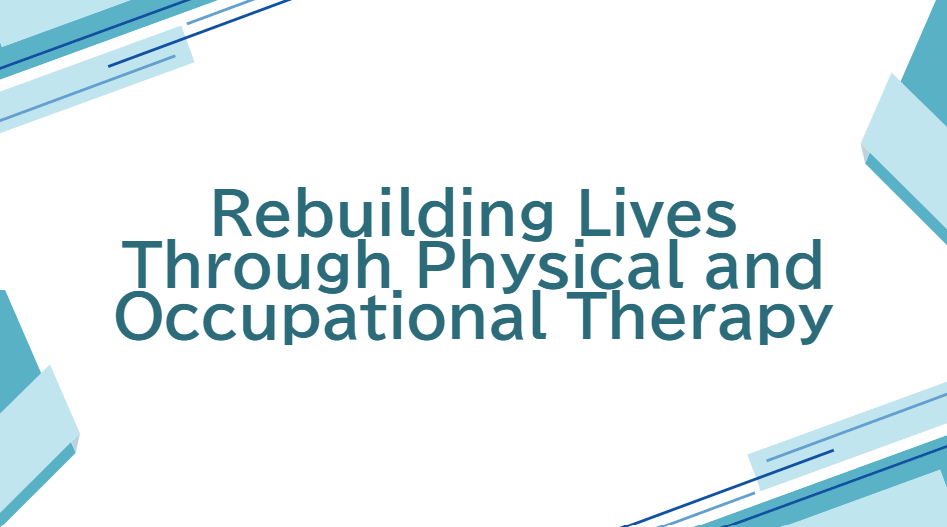 Rebuilding Lives Through Physical and Occupational Therapy